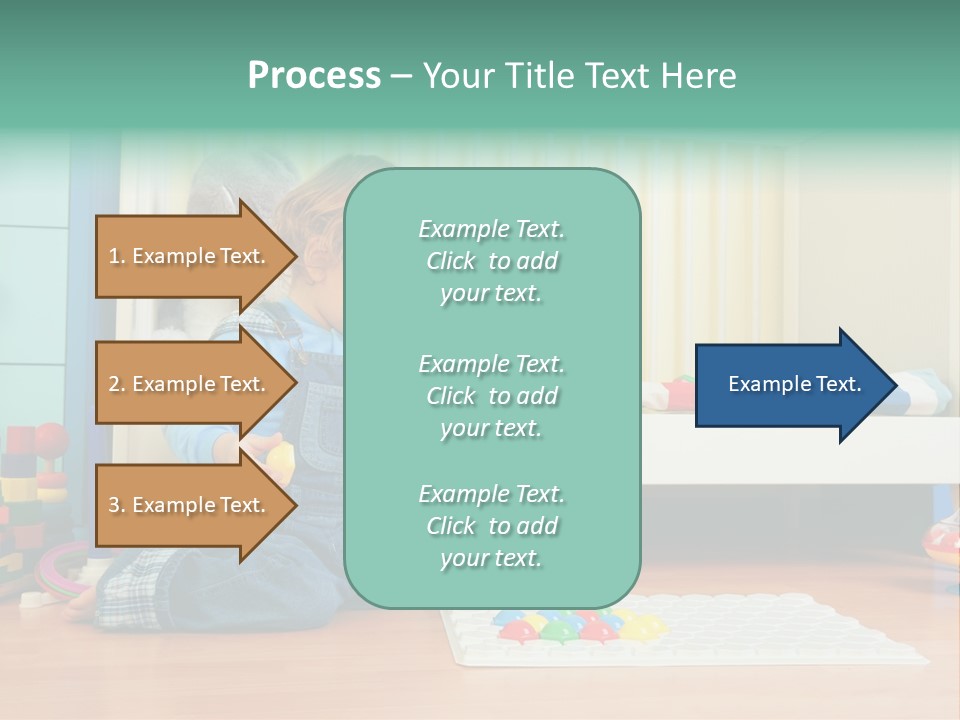 Process – Your Title Text Here

1. Example Text.

2. Example Text.

3. Example Text.

Example Text. Click to add your text.

Example Text. Click to add your text.

Example Text. Click to add your text.

Example Text.